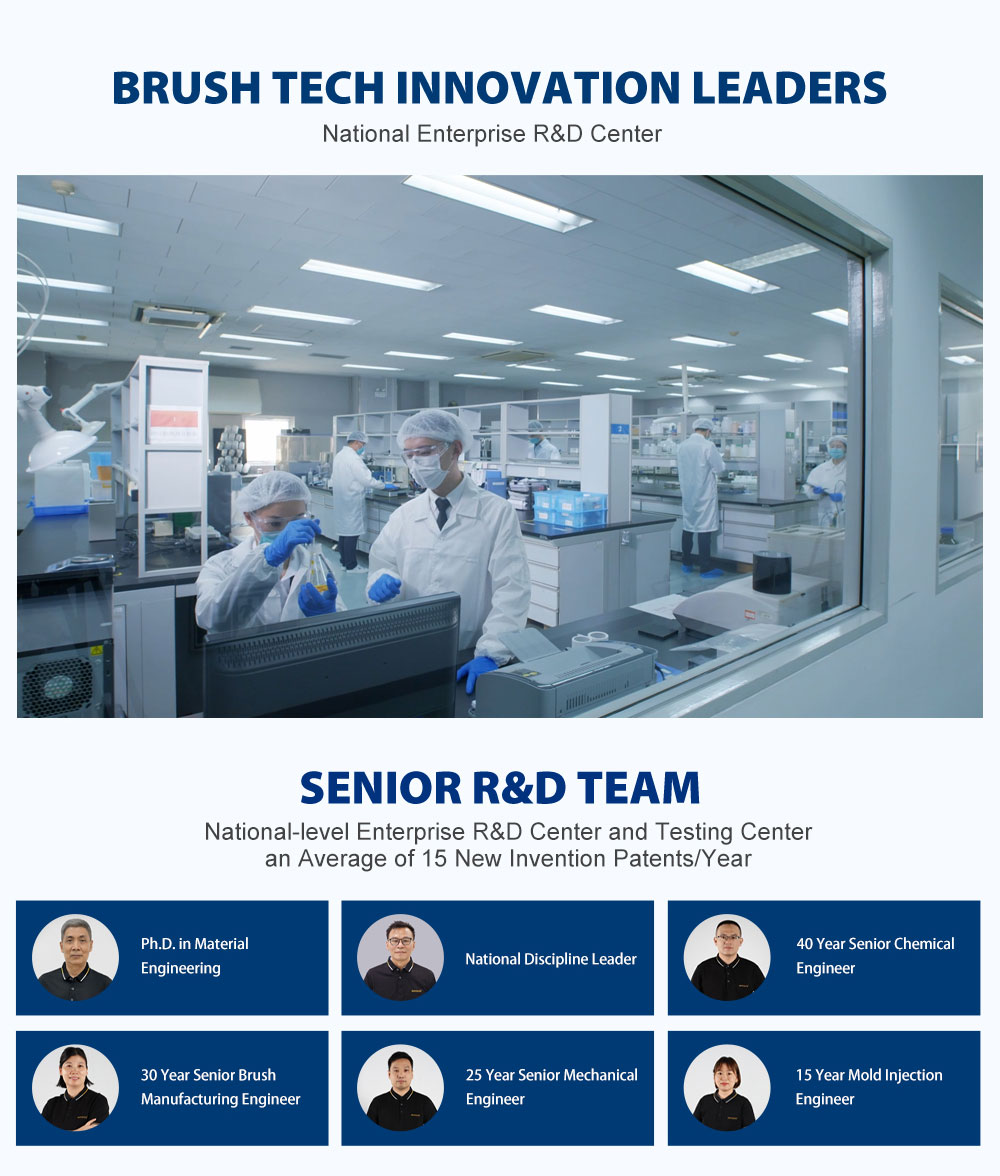 BRUSH TECH INNOVATION LEADERS
National Enterprise R&D Center

SENIOR R&D TEAM
National-level Enterprise R&D Center and Testing Center
an Average of 15 New Invention Patents/Year

Ph.D. in Material Engineering

National Discipline Leader

40 Year Senior Chemical Engineer

30 Year Senior Brush Manufacturing Engineer

25 Year Senior Mechanical Engineer

15 Year Mold Injection Engineer